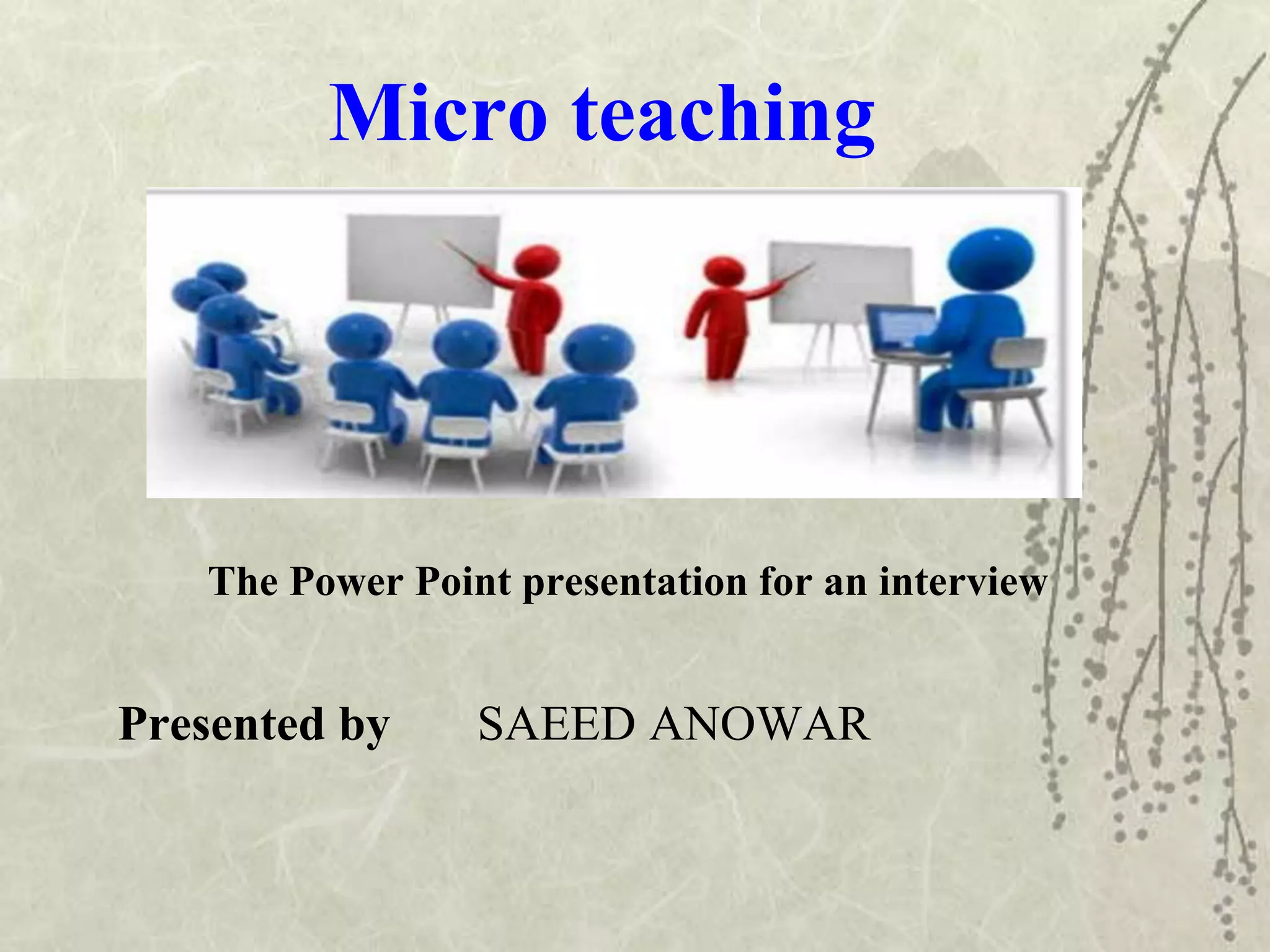 Micro teaching

The Power Point presentation for an interview

Presented by SAEED ANOWAR